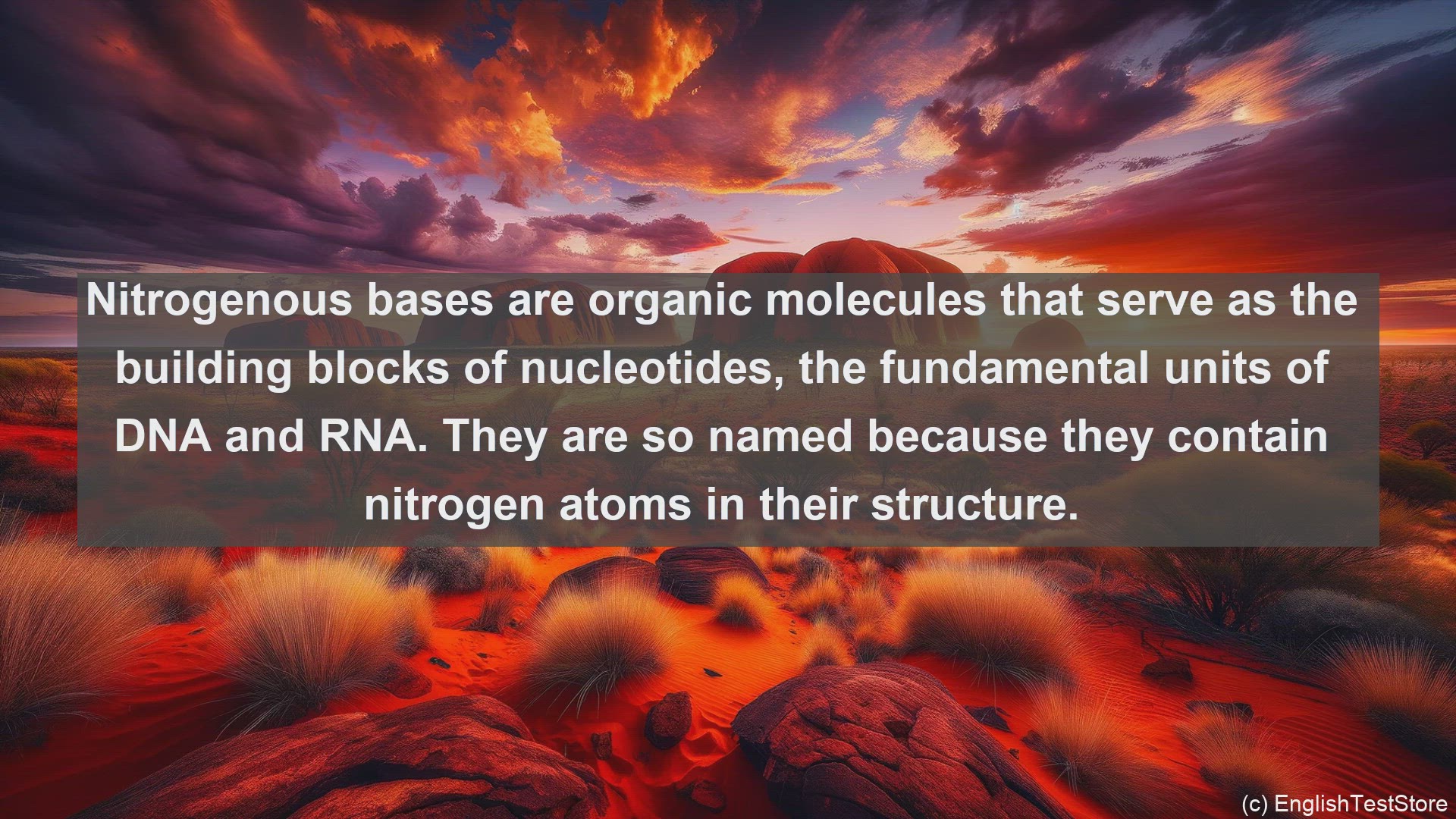 Nitrogenous bases are organic molecules that serve as the building blocks of nucleotides, the fundamental units of DNA and RNA. They are so named because they contain nitrogen atoms in their structure.

(c) EnglishTestStore